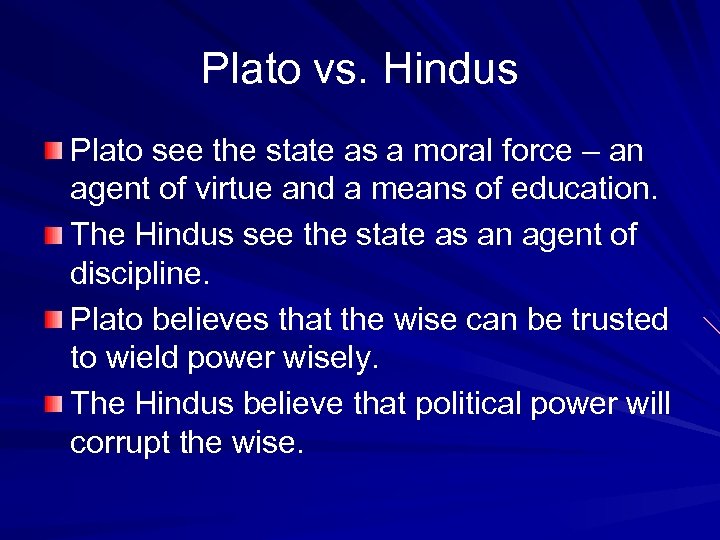 Plato vs. Hindus

Plato see the state as a moral force – an agent of virtue and a means of education.

The Hindus see the state as an agent of discipline.

Plato believes that the wise can be trusted to wield power wisely.

The Hindus believe that political power will corrupt the wise.